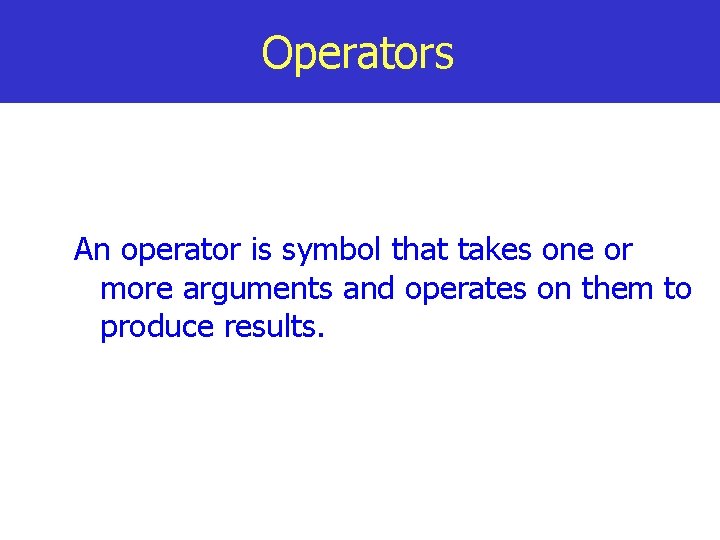 Operators

An operator is symbol that takes one or more arguments and operates on them to produce results.